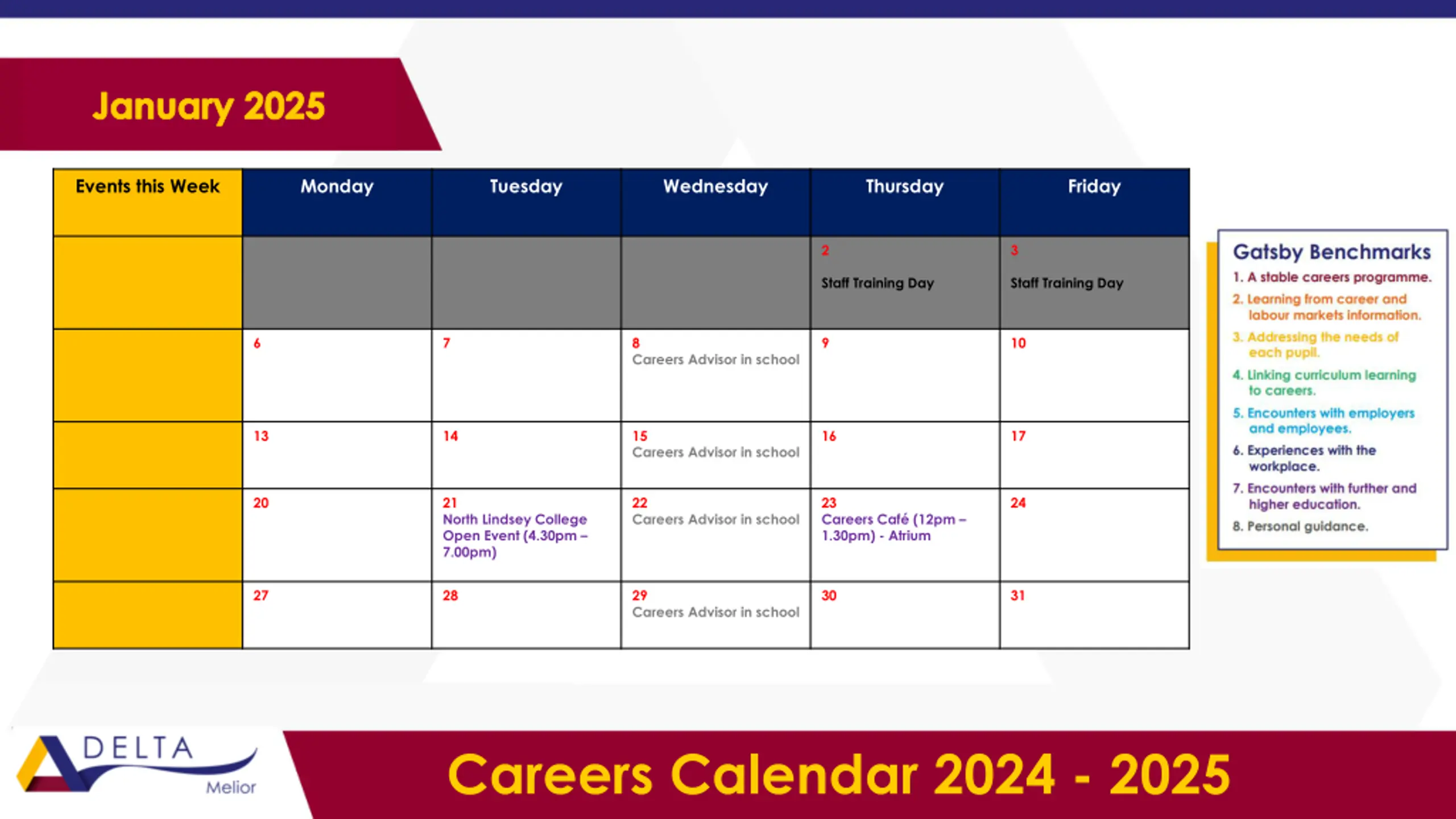 January 2025

| Events this Week | Monday | Tuesday | Wednesday | Thursday | Friday |
|---|---|---|---|---|---|
| | | | | 2 Staff Training Day | 3 Staff Training Day |
| | 6 | 7 | 8 Careers Advisor in school | 9 | 10 |
| | 13 | 14 | 15 Careers Advisor in school | 16 | 17 |
| | 20 | 21 North Lindsey College Open Event (4.30pm – 7.00pm) | 22 Careers Advisor in school | 23 Careers Café (12pm – 1.30pm) - Atrium | 24 |
| | 27 | 28 | 29 Careers Advisor in school | 30 | 31 |

Gatsby Benchmarks
1. A stable careers programme.
2. Learning from career and labour markets information.
3. Addressing the needs of each pupil.
4. Linking curriculum learning to careers.
5. Encounters with employers and employees.
6. Experiences with the workplace.
7. Encounters with further and higher education.
8. Personal guidance.

DELTA Melior

Careers Calendar 2024 - 2025